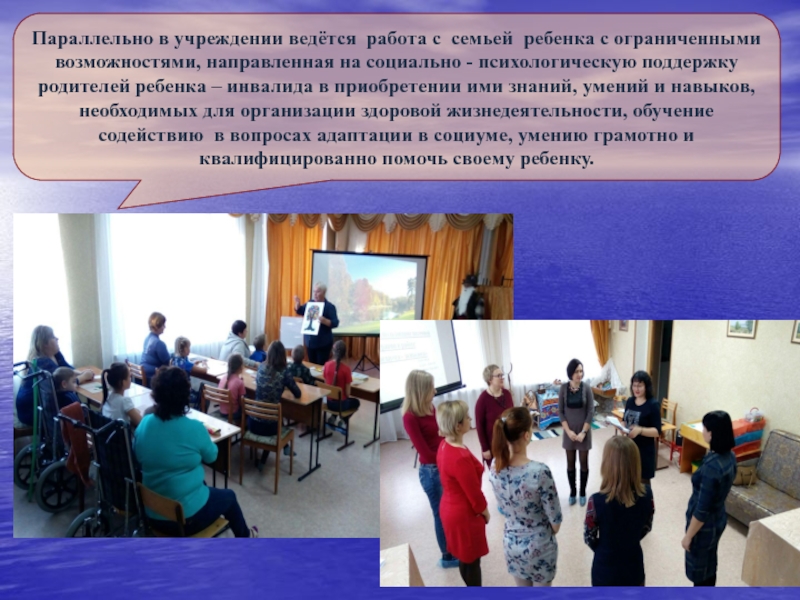 Параллельно в учреждении ведётся работа с семьей ребенка с ограниченными возможностями, направленная на социально - психологическую поддержку родителей ребенка – инвалида в приобретении ими знаний, умений и навыков, необходимых для организации здоровой жизнедеятельности, обучение содействию в вопросах адаптации в социуме, умению грамотно и квалифицированно помочь своему ребенку.